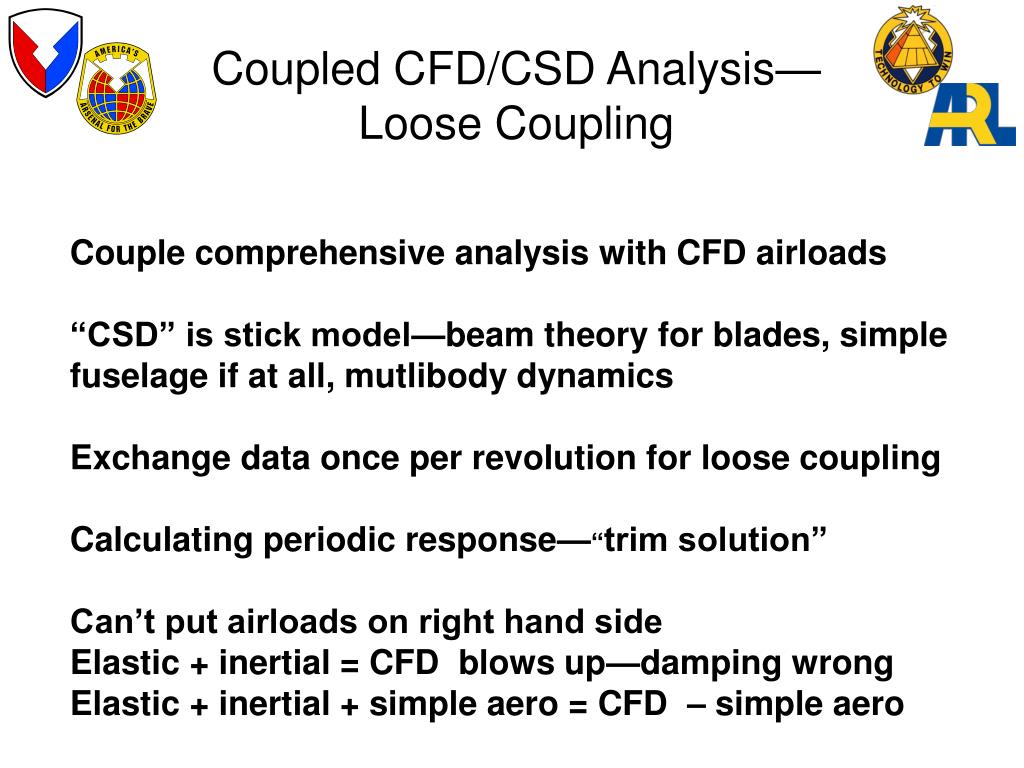 AMERICA'S ARSENAL FOR THE BRAVE

Coupled CFD/CSD Analysis—
Loose Coupling

TECHNOLOGY TO WIN

ARL

Couple comprehensive analysis with CFD airloads

“CSD” is stick model—beam theory for blades, simple fuselage if at all, mutlibody dynamics

Exchange data once per revolution for loose coupling

Calculating periodic response—“trim solution”

Can’t put airloads on right hand side
Elastic + inertial = CFD blows up—damping wrong
Elastic + inertial + simple aero = CFD – simple aero